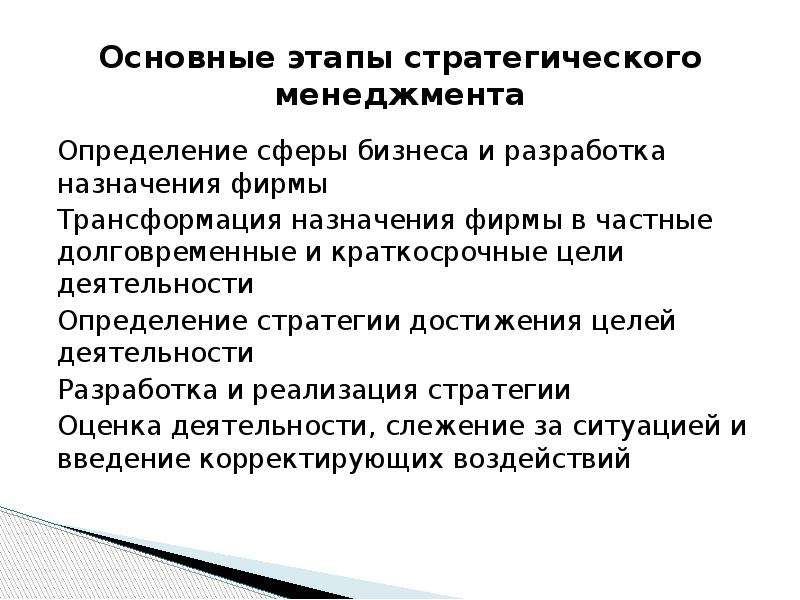 Основные этапы стратегического менеджмента

Определение сферы бизнеса и разработка назначения фирмы

Трансформация назначения фирмы в частные долговременные и краткосрочные цели деятельности

Определение стратегии достижения целей деятельности

Разработка и реализация стратегии

Оценка деятельности, слежение за ситуацией и введение корректирующих воздействий